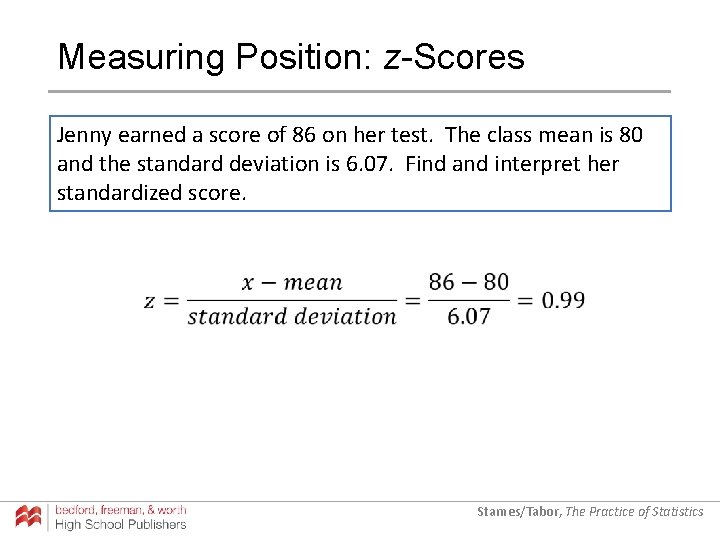 Measuring Position: z-Scores

Jenny earned a score of 86 on her test. The class mean is 80 and the standard deviation is 6.07. Find and interpret her standardized score.

$z = \frac{x - mean}{standard\ deviation} = \frac{86 - 80}{6.07} = 0.99$

bedford, freeman, & worth
High School Publishers

Starnes/Tabor, The Practice of Statistics